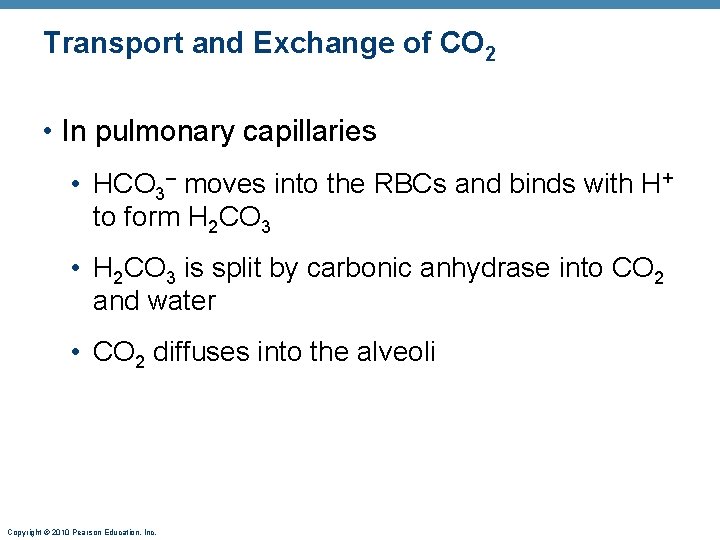 Transport and Exchange of $CO_2$

• In pulmonary capillaries

• $HCO_3^-$ moves into the RBCs and binds with $H^+$ to form $H_2CO_3$

• $H_2CO_3$ is split by carbonic anhydrase into $CO_2$ and water

• $CO_2$ diffuses into the alveoli

Copyright © 2010 Pearson Education, Inc.